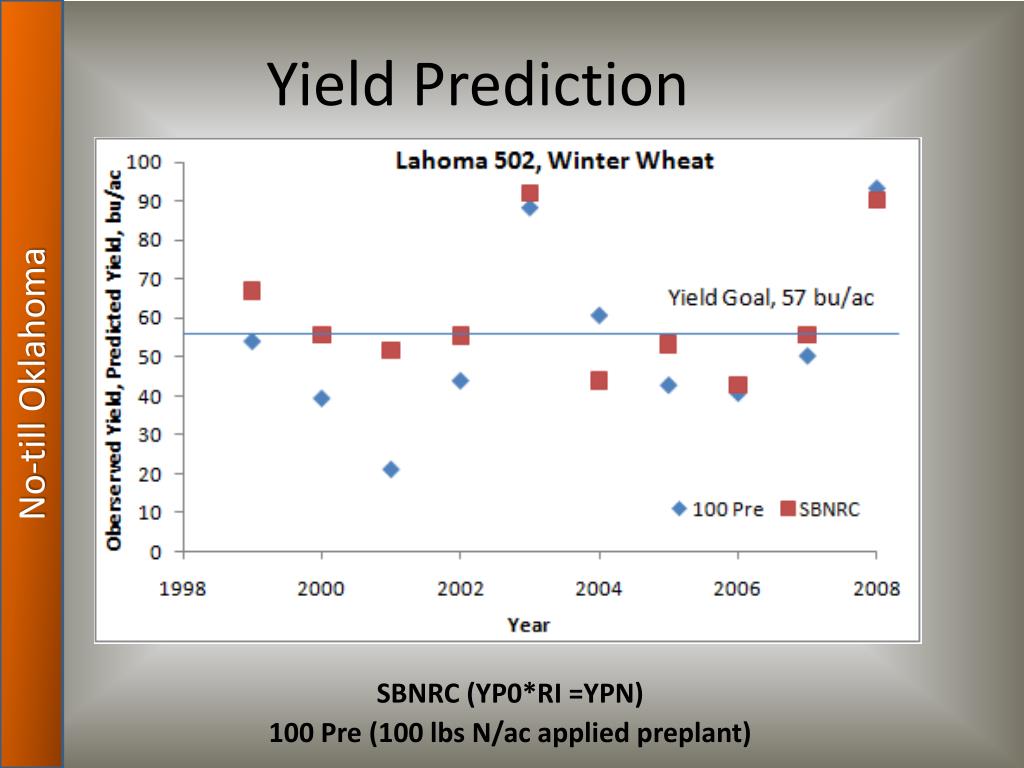 No-till Oklahoma

Yield Prediction

Lahoma 502, Winter Wheat

Oberserved Yield, Predicted Yield, bu/ac

100
90
80
70
60
50
40
30
20
10
0

Yield Goal, 57 bu/ac

100 Pre
SBNRC

1998
2000
2002
2004
2006
2008

Year

SBNRC (YP0*RI =YPN)
100 Pre (100 lbs N/ac applied preplant)